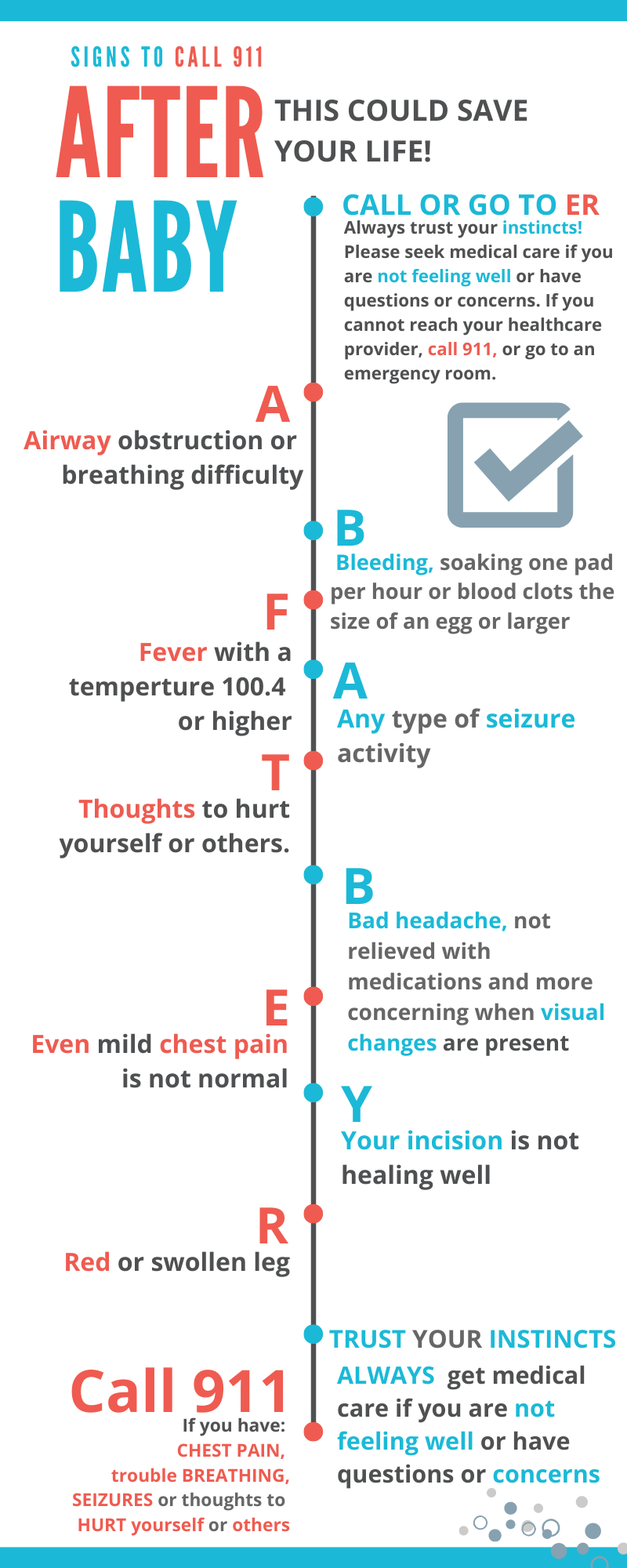 SIGNS TO CALL 911

AFTER BABY

THIS COULD SAVE YOUR LIFE!

CALL OR GO TO ER
Always trust your instincts! Please seek medical care if you are not feeling well or have questions or concerns. If you cannot reach your healthcare provider, call 911, or go to an emergency room.

A
Airway obstruction or breathing difficulty

B
Bleeding, soaking one pad per hour or blood clots the size of an egg or larger

F
Fever with a temperture 100.4 or higher

A
Any type of seizure activity

T
Thoughts to hurt yourself or others.

B
Bad headache, not relieved with medications and more concerning when visual changes are present

E
Even mild chest pain is not normal

Y
Your incision is not healing well

R
Red or swollen leg

TRUST YOUR INSTINCTS
ALWAYS get medical care if you are not feeling well or have questions or concerns

Call 911
If you have:
CHEST PAIN,
trouble BREATHING,
SEIZURES or thoughts to
HURT yourself or others